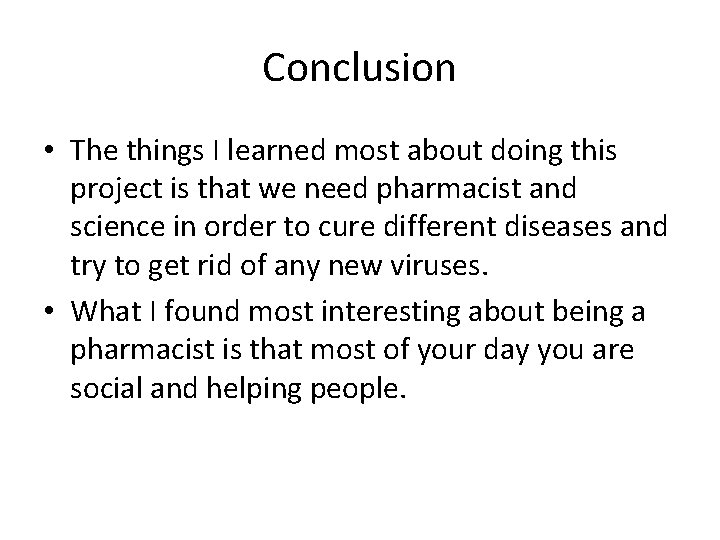 Conclusion

• The things I learned most about doing this project is that we need pharmacist and science in order to cure different diseases and try to get rid of any new viruses.
• What I found most interesting about being a pharmacist is that most of your day you are social and helping people.